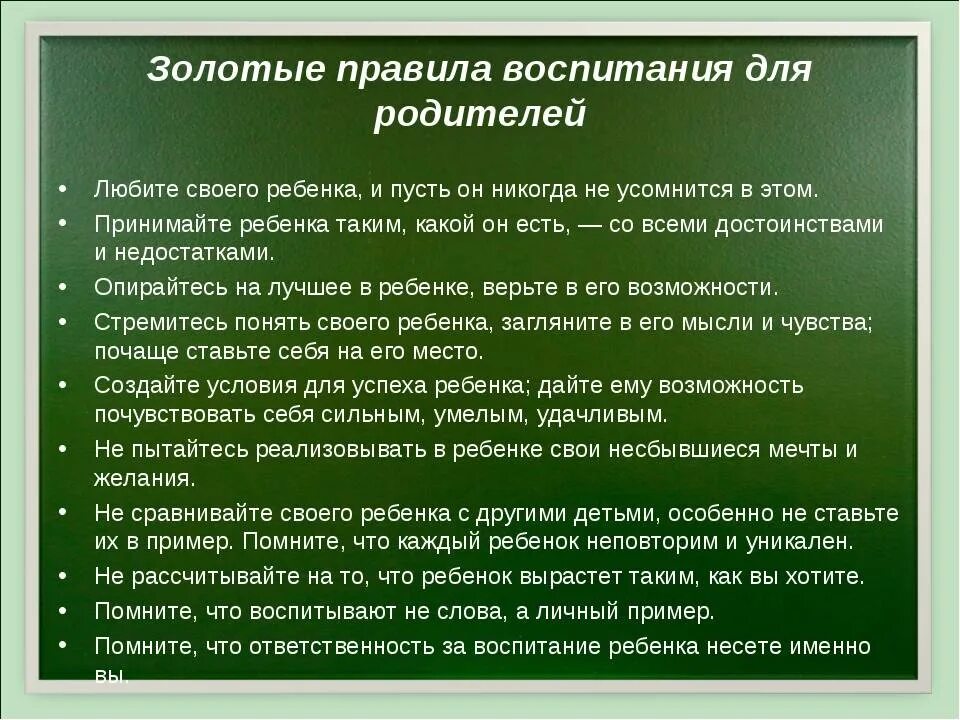 Золотые правила воспитания для родителей

• Любите своего ребенка, и пусть он никогда не усомнится в этом.
• Принимайте ребенка таким, какой он есть, — со всеми достоинствами и недостатками.
• Опирайтесь на лучшее в ребенке, верьте в его возможности.
• Стремитесь понять своего ребенка, загляните в его мысли и чувства; почаще ставьте себя на его место.
• Создайте условия для успеха ребенка; дайте ему возможность почувствовать себя сильным, умелым, удачливым.
• Не пытайтесь реализовывать в ребенке свои несбывшиеся мечты и желания.
• Не сравнивайте своего ребенка с другими детьми, особенно не ставьте их в пример. Помните, что каждый ребенок неповторим и уникален.
• Не рассчитывайте на то, что ребенок вырастет таким, как вы хотите.
• Помните, что воспитывают не слова, а личный пример.
• Помните, что ответственность за воспитание ребенка несете именно вы.